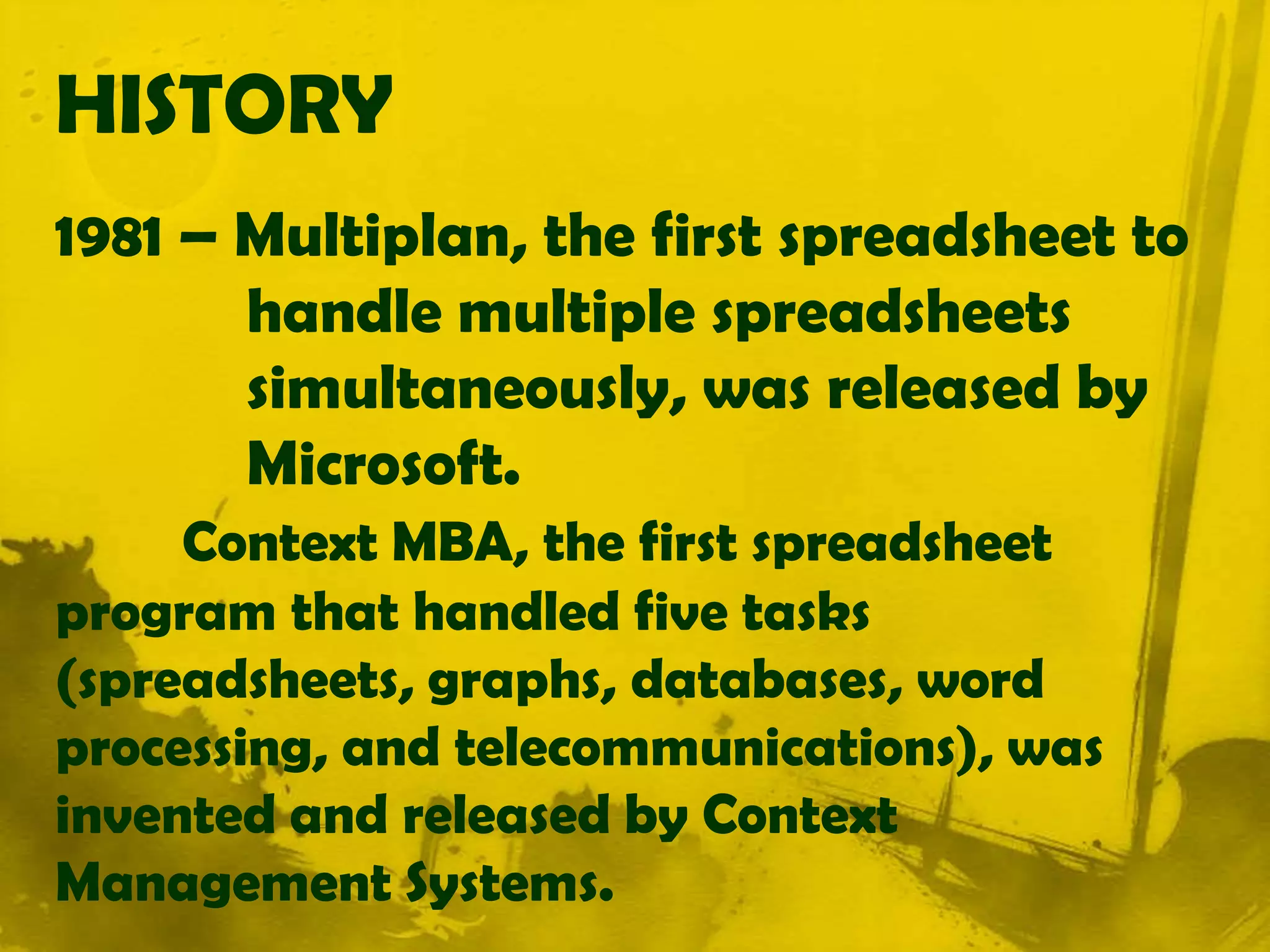 HISTORY

1981 – Multiplan, the first spreadsheet to handle multiple spreadsheets simultaneously, was released by Microsoft.

Context MBA, the first spreadsheet program that handled five tasks (spreadsheets, graphs, databases, word processing, and telecommunications), was invented and released by Context Management Systems.